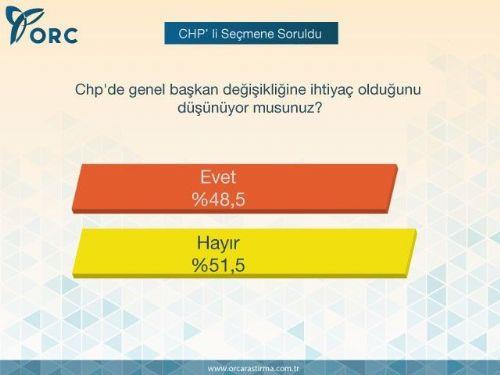 ORC

CHP' li Seçmene Soruldu

Chp'de genel başkan değişikliğine ihtiyaç olduğunu düşünüyor musunuz?

Evet
%48,5

Hayır
%51,5

www.orcarastirma.com.tr